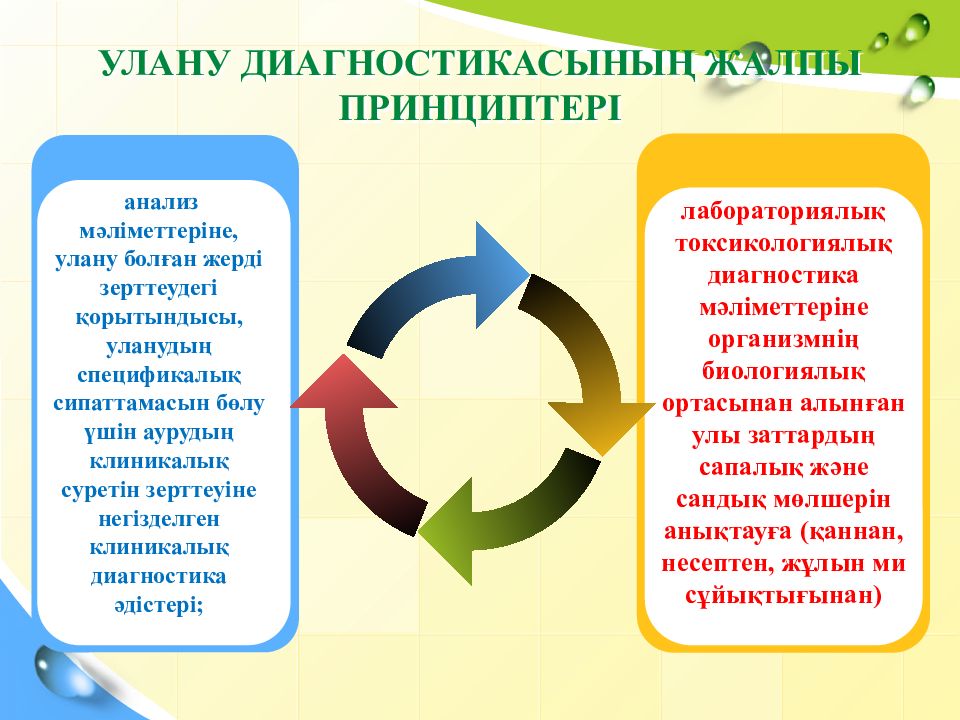 УЛАНУ ДИАГНОСТИКАСЫНЫҢ ЖАЛПЫ ПРИНЦИПТЕРІ

анализ мәліметтеріне, улану болған жерді зерттеудегі қорытындысы, уланудың спецификалық сипаттамасын бөлу үшін аурудың клиникалық суретін зерттеуіне негізделген клиникалық диагностика әдістері;

лабораториялық токсикологиялық диагностика мәліметтеріне организмнің биологиялық ортасынан алынған улы заттардың сапалық және сандық мөлшерін анықтауға (қаннан, несептен, жұлын ми сұйықтығынан)